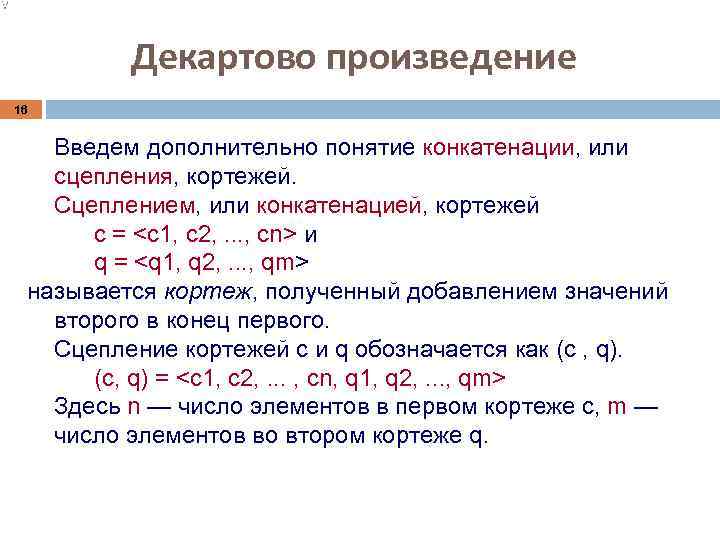 Декартово произведение

16

Введем дополнительно понятие конкатенации, или сцепления, кортежей.

Сцеплением, или конкатенацией, кортежей

c = <c1, c2, ..., cn> и

q = <q1, q2, ..., qm>

называется кортеж, полученный добавлением значений второго в конец первого.

Сцепление кортежей c и q обозначается как (c , q).

(c, q) = <c1, c2, ... , cn, q1, q2, ..., qm>

Здесь n — число элементов в первом кортеже c, m — число элементов во втором кортеже q.